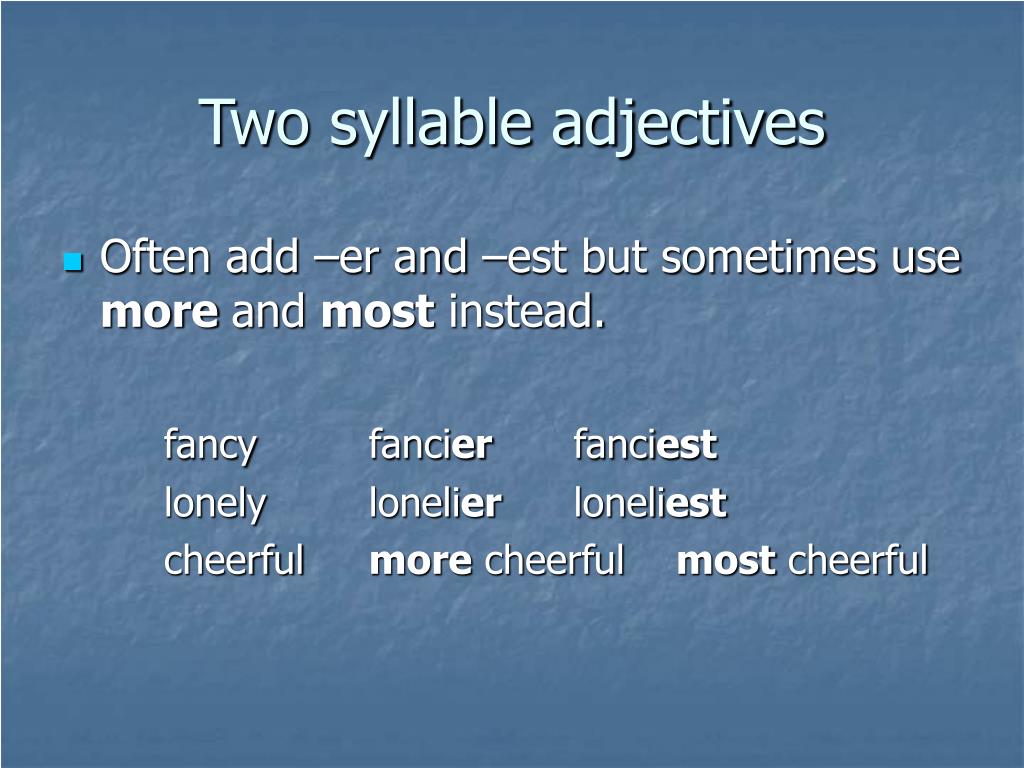 Two syllable adjectives

Often add –er and –est but sometimes use more and most instead.

fancy fancier fanciest
lonely lonelier loneliest
cheerful more cheerful most cheerful